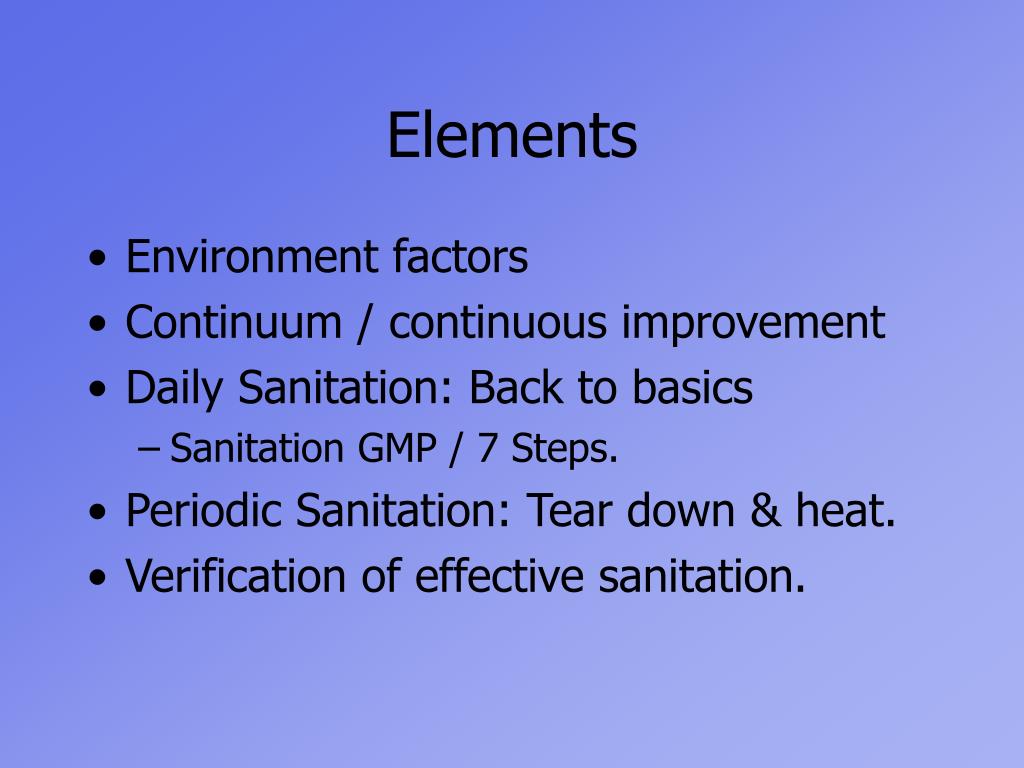 Elements

• Environment factors
• Continuum / continuous improvement
• Daily Sanitation: Back to basics
– Sanitation GMP / 7 Steps.
• Periodic Sanitation: Tear down & heat.
• Verification of effective sanitation.